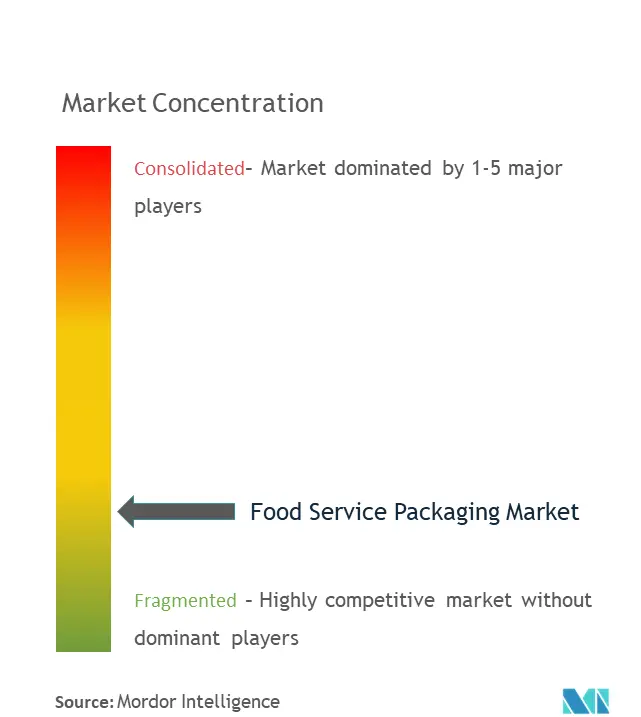 Market Concentration

Consolidated- Market dominated by 1-5 major players

Food Service Packaging Market

Fragmented - Highly competitive market without dominant players

Source: Mordor Intelligence